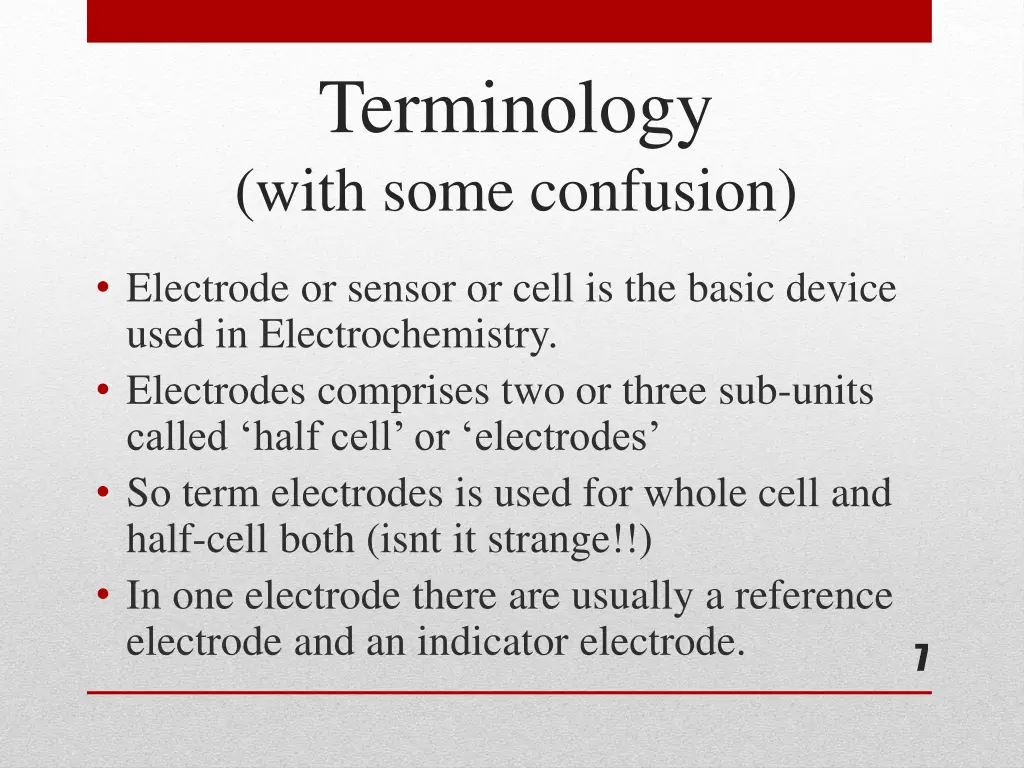 Terminology
(with some confusion)

• Electrode or sensor or cell is the basic device used in Electrochemistry.
• Electrodes comprises two or three sub-units called ‘half cell’ or ‘electrodes’
• So term electrodes is used for whole cell and half-cell both (isnt it strange!!)
• In one electrode there are usually a reference electrode and an indicator electrode.

7